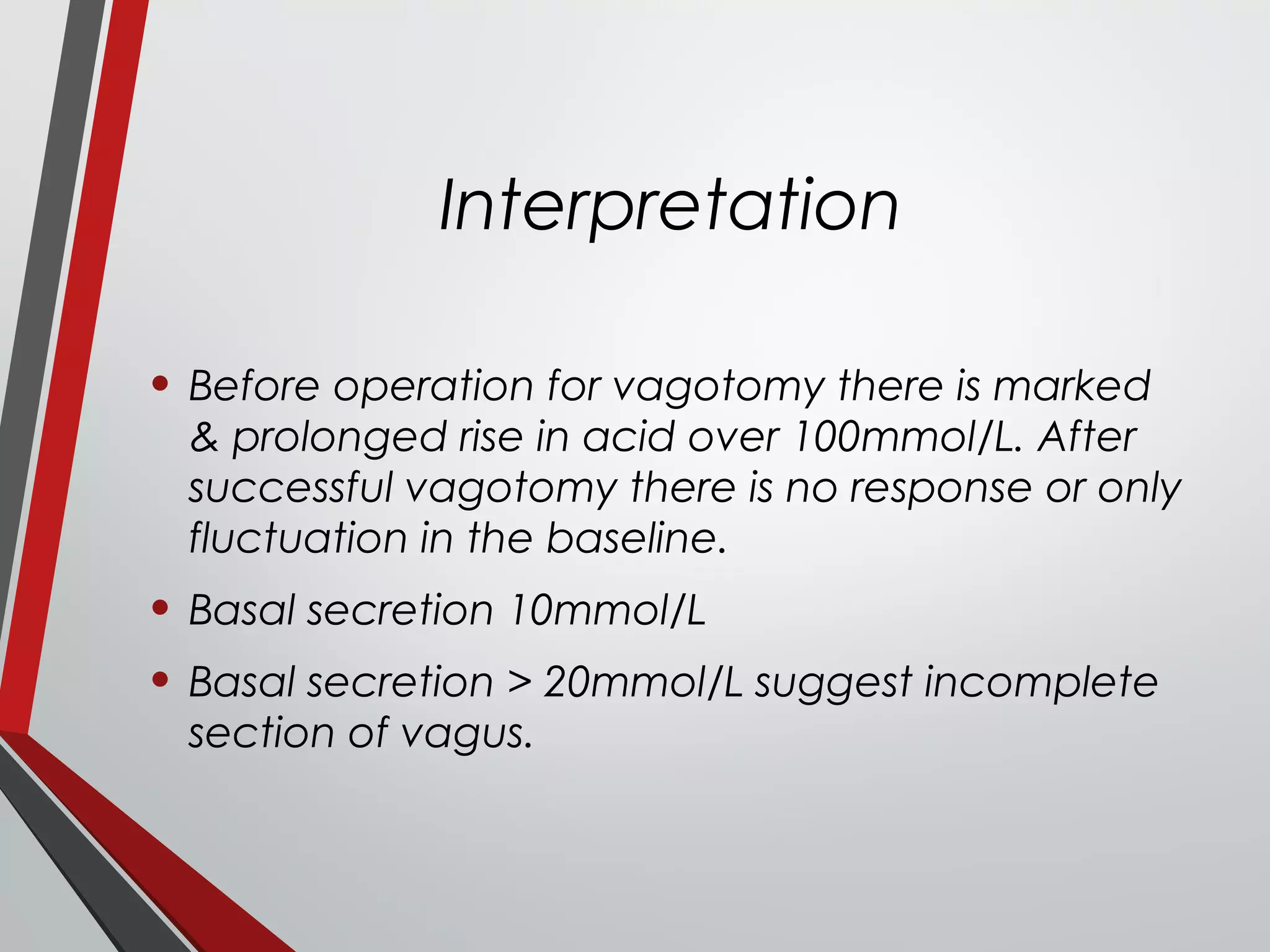 Interpretation

• Before operation for vagotomy there is marked & prolonged rise in acid over 100mmol/L. After successful vagotomy there is no response or only fluctuation in the baseline.

• Basal secretion 10mmol/L

• Basal secretion > 20mmol/L suggest incomplete section of vagus.